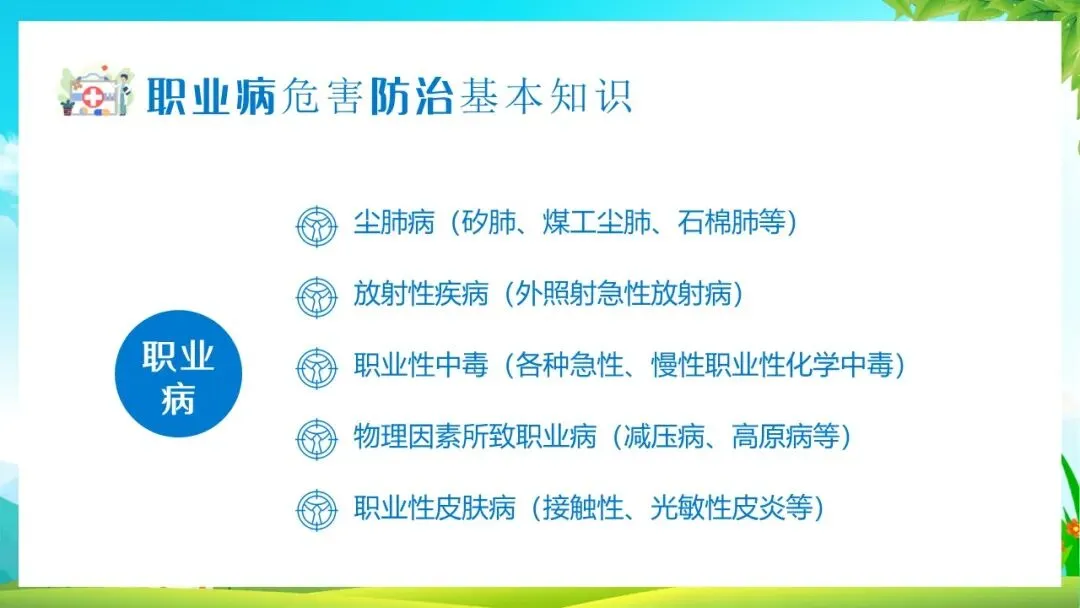 职业病危害防治基本知识

职业病

尘肺病（矽肺、煤工尘肺、石棉肺等）

放射性疾病（外照射急性放射病）

职业性中毒（各种急性、慢性职业性化学中毒）

物理因素所致职业病（减压病、高原病等）

职业性皮肤病（接触性、光敏性皮炎等）